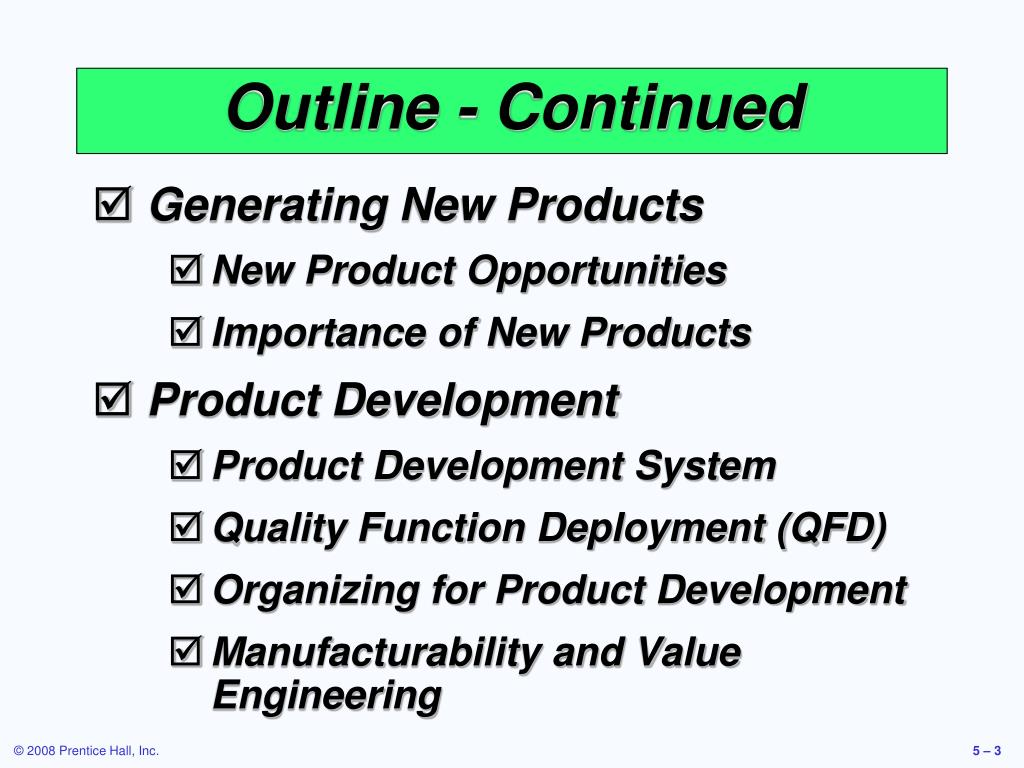 Outline - Continued

☑ Generating New Products

☑ New Product Opportunities

☑ Importance of New Products

☑ Product Development

☑ Product Development System

☑ Quality Function Deployment (QFD)

☑ Organizing for Product Development

☑ Manufacturability and Value Engineering

© 2008 Prentice Hall, Inc.

5 – 3